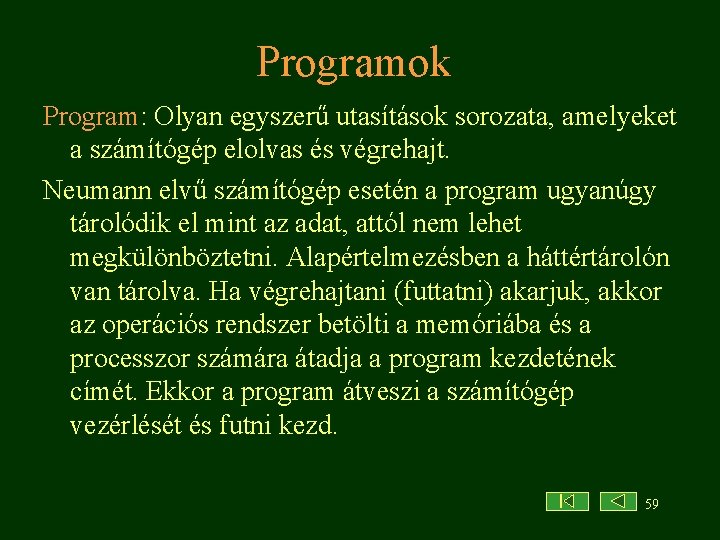 Programok

Program: Olyan egyszerű utasítások sorozata, amelyeket a számítógép elolvas és végrehajt.

Neumann elvű számítógép esetén a program ugyanúgy tárolódik el mint az adat, attól nem lehet megkülönböztetni. Alapértelmezésben a háttértárolón van tárolva. Ha végrehajtani (futtatni) akarjuk, akkor az operációs rendszer betölti a memóriába és a processzor számára átadja a program kezdetének címét. Ekkor a program átveszi a számítógép vezérlését és futni kezd.

59